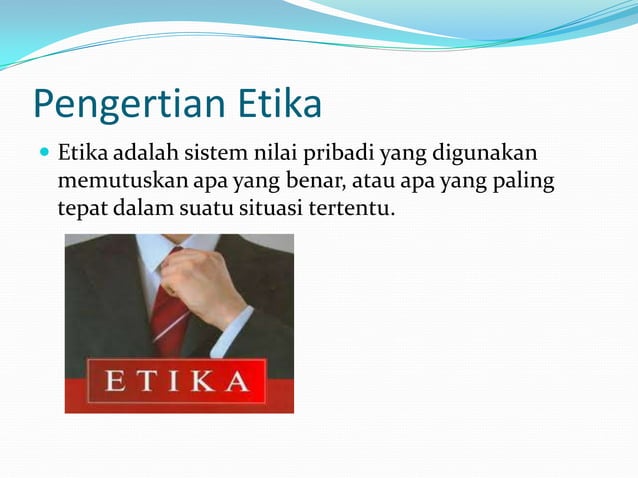 Pengertian Etika

Etika adalah sistem nilai pribadi yang digunakan memutuskan apa yang benar, atau apa yang paling tepat dalam suatu situasi tertentu.

ETIKA